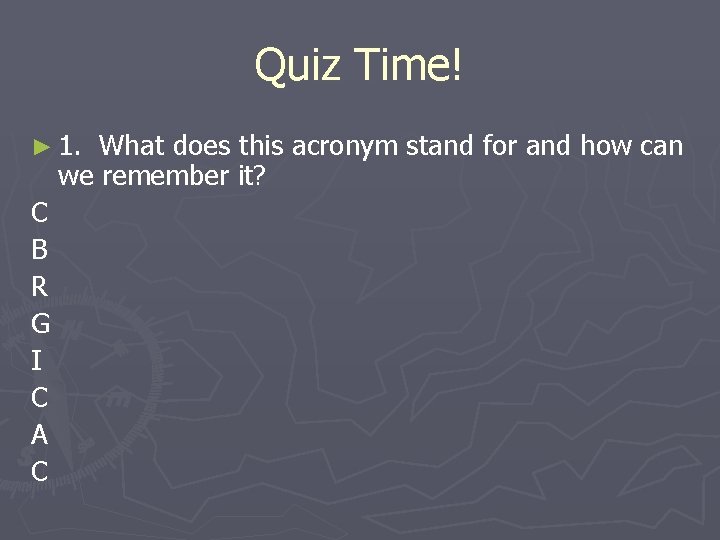 Quiz Time!

► 1. What does this acronym stand for and how can we remember it?

C
B
R
G
I
C
A
C